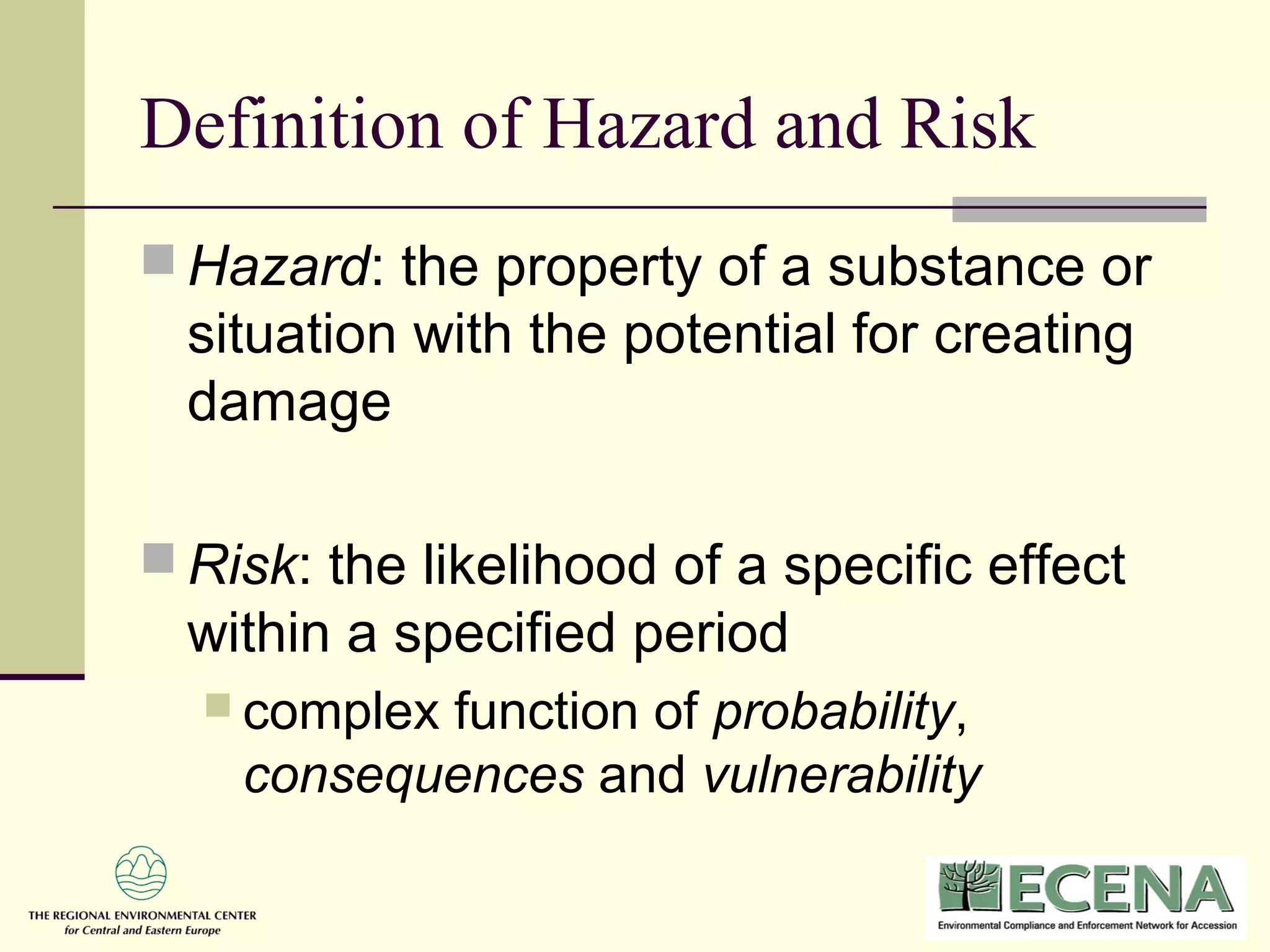 Definition of Hazard and Risk

Hazard: the property of a substance or situation with the potential for creating damage

Risk: the likelihood of a specific effect within a specified period

complex function of probability, consequences and vulnerability

THE REGIONAL ENVIRONMENTAL CENTER
for Central and Eastern Europe

ECENA
Environmental Compliance and Enforcement Network for Accession